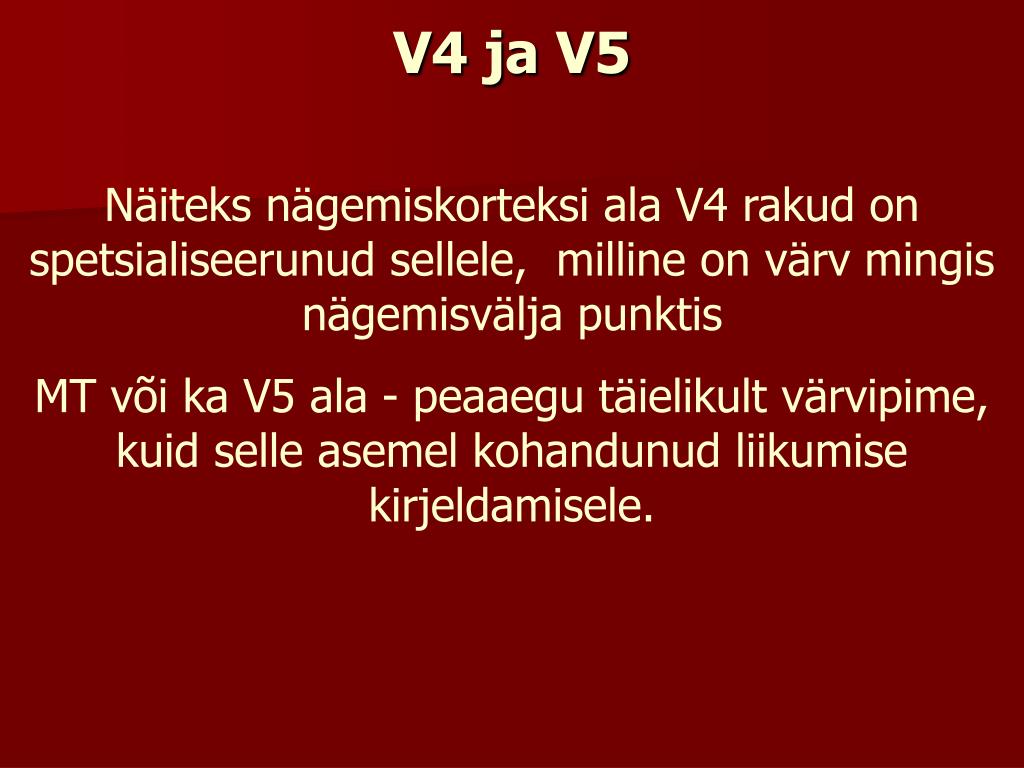 V4 ja V5

Näiteks nägemiskorteksi ala V4 rakud on spetsialiseerunud sellele,  milline on värv mingis nägemisvälja punktis

MT või ka V5 ala - peaaegu täielikult värvipime, kuid selle asemel kohandunud liikumise kirjeldamisele.